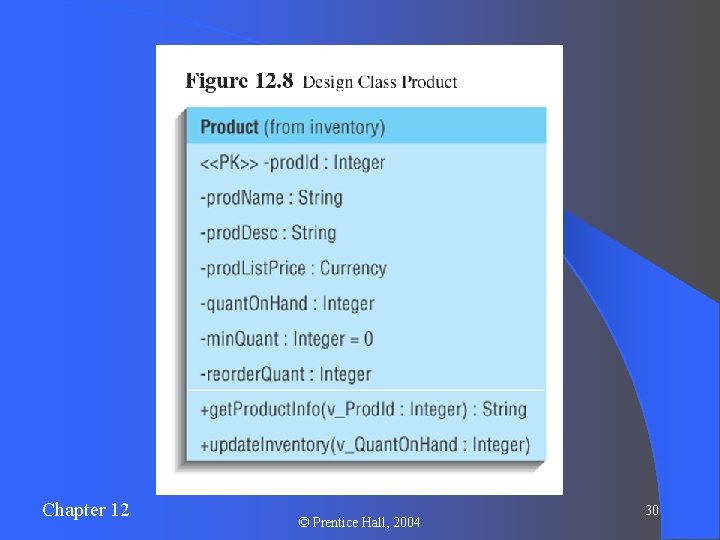 Figure 12.8 Design Class Product

Product (from inventory)

<<PK>> -prodId : Integer
-prodName : String
-prodDesc : String
-prodListPrice : Currency
-quantOnHand : Integer
-minQuant : Integer = 0
-reorderQuant : Integer

+getProductInfo(v_ProdId : Integer) : String
+updateInventory(v_QuantOnHand : Integer)

Chapter 12

© Prentice Hall, 2004

30